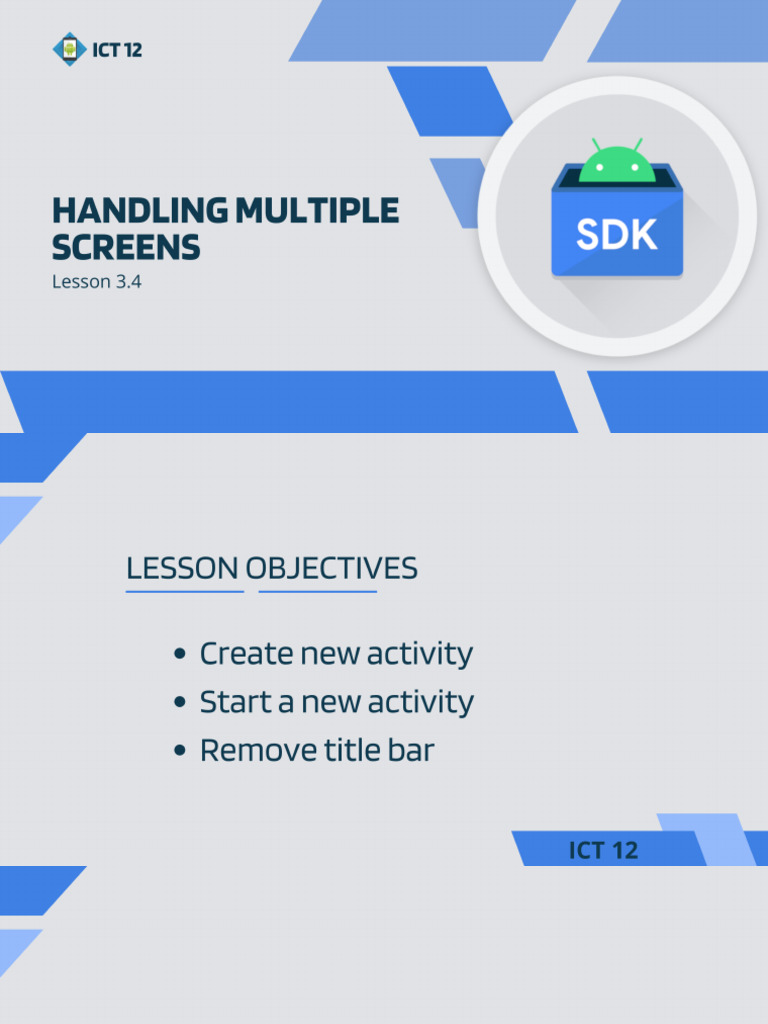 ICT 12

HANDLING MULTIPLE SCREENS

Lesson 3.4

SDK

LESSON OBJECTIVES

• Create new activity
• Start a new activity
• Remove title bar

ICT 12